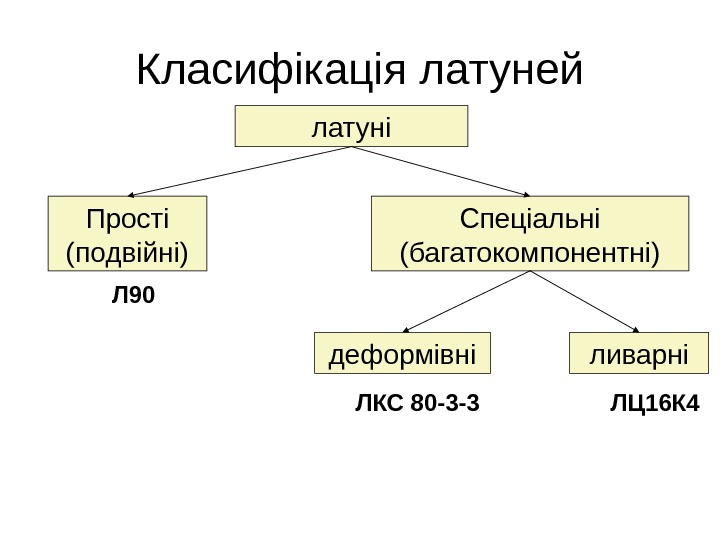 Класифікація латуней

латуні

Прості (подвійні)

Л90

Спеціальні (багатокомпонентні)

деформівні

ЛКС 80-3-3

ливарні

ЛЦ16К4